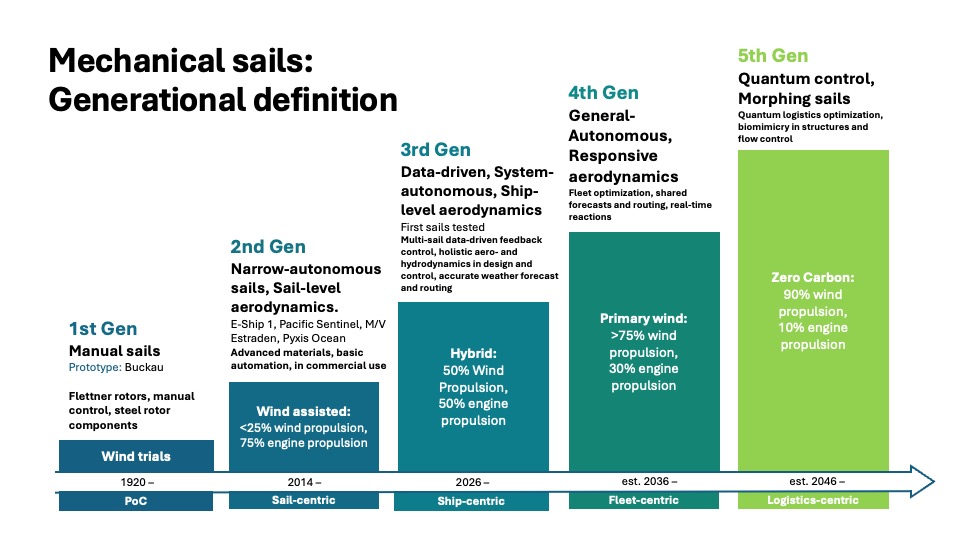 Mechanical sails: Generational definition

1st Gen
Manual sails
Prototype: Buckau
Flettner rotors, manual control, steel rotor components
Wind trials
1920 –
PoC

2nd Gen
Narrow-autonomous sails, Sail-level aerodynamics.
E-Ship 1, Pacific Sentinel, M/V Estraden, Pyxis Ocean
Advanced materials, basic automation, in commercial use
Wind assisted:
<25% wind propulsion, 75% engine propulsion
2014 –
Sail-centric

3rd Gen
Data-driven, System-autonomous, Ship-level aerodynamics
First sails tested
Multi-sail data-driven feedback control, holistic aero- and hydrodynamics in design and control, accurate weather forecast and routing
Hybrid:
50% Wind Propulsion, 50% engine propulsion
2026 –
Ship-centric

4th Gen
General-Autonomous, Responsive aerodynamics
Fleet optimization, shared forecasts and routing, real-time reactions
Primary wind:
>75% wind propulsion, 30% engine propulsion
est. 2036 –
Fleet-centric

5th Gen
Quantum control, Morphing sails
Quantum logistics optimization, biomimicry in structures and flow control
Zero Carbon:
90% wind propulsion, 10% engine propulsion
est. 2046 –
Logistics-centric